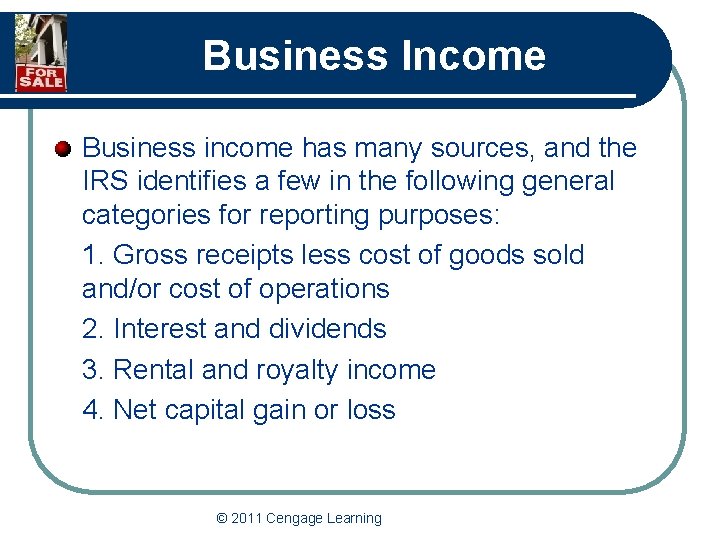 FOR SALE

Business Income

Business income has many sources, and the IRS identifies a few in the following general categories for reporting purposes:

1. Gross receipts less cost of goods sold and/or cost of operations

2. Interest and dividends

3. Rental and royalty income

4. Net capital gain or loss

© 2011 Cengage Learning